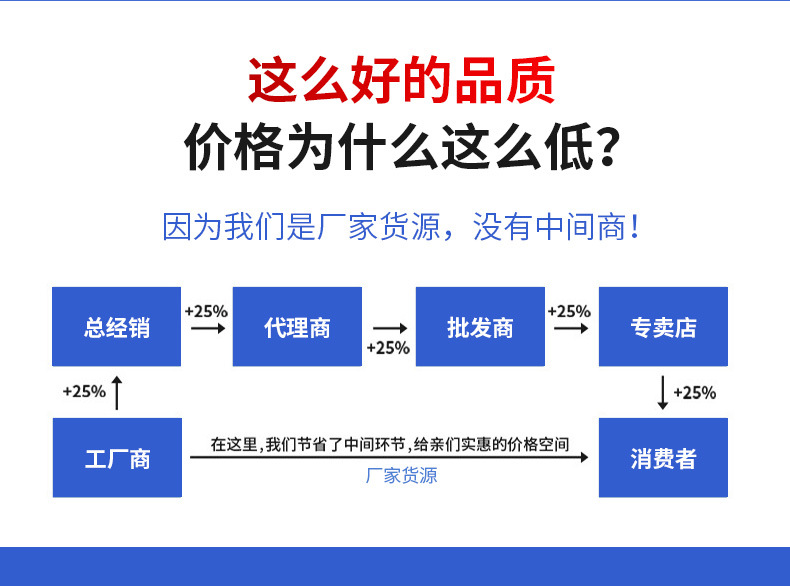 这么好的品质
价格为什么这么低?

因为我们是厂家货源，没有中间商!

总经销

+25%

代理商

+25%

批发商

+25%

专卖店

+25%

+25%

工厂商

在这里,我们节省了中间环节,给亲们实惠的价格空间

厂家货源

消费者